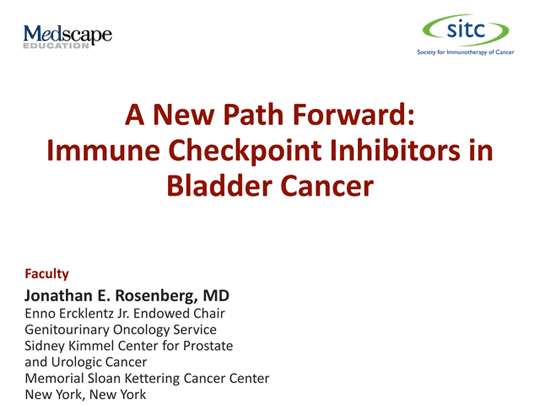 Medscape
EDUCATION

sitc
Society for Immunotherapy of Cancer

A New Path Forward:
Immune Checkpoint Inhibitors in Bladder Cancer

Faculty
Jonathan E. Rosenberg, MD
Enno Ercklentz Jr. Endowed Chair
Genitourinary Oncology Service
Sidney Kimmel Center for Prostate and Urologic Cancer
Memorial Sloan Kettering Cancer Center
New York, New York